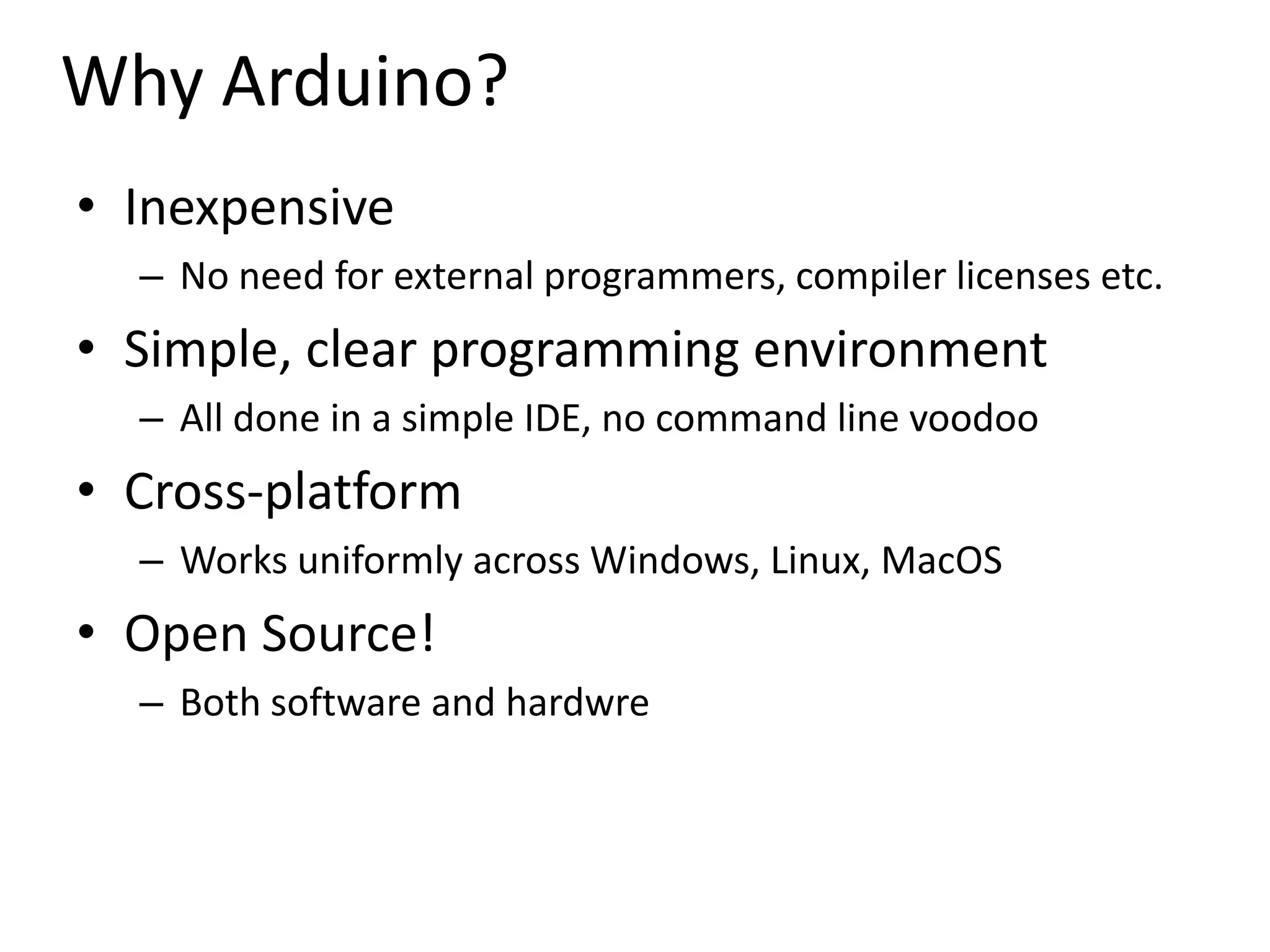 Why Arduino?

• Inexpensive
– No need for external programmers, compiler licenses etc.
• Simple, clear programming environment
– All done in a simple IDE, no command line voodoo
• Cross-platform
– Works uniformly across Windows, Linux, MacOS
• Open Source!
– Both software and hardwre